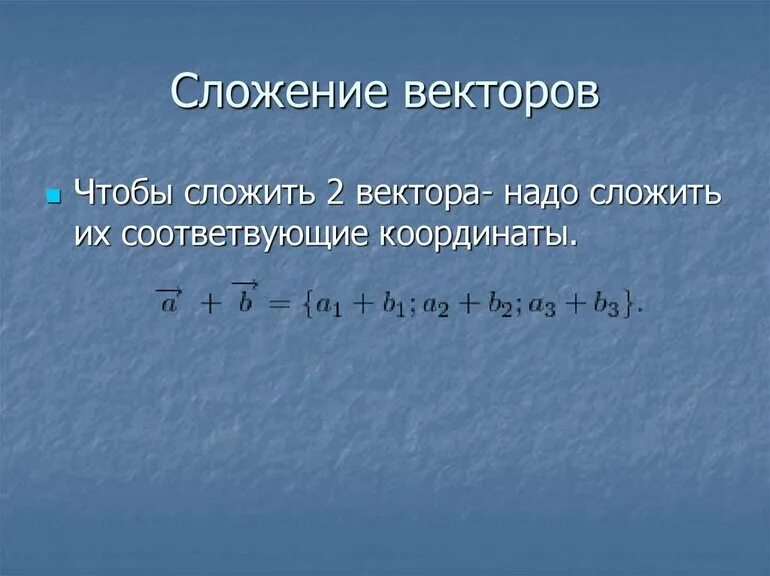 Сложение векторов

Чтобы сложить 2 вектора- надо сложить их соответвующие координаты.

$\overrightarrow{a} + \overrightarrow{b} = \{a_1 + b_1; a_2 + b_2; a_3 + b_3\}.$